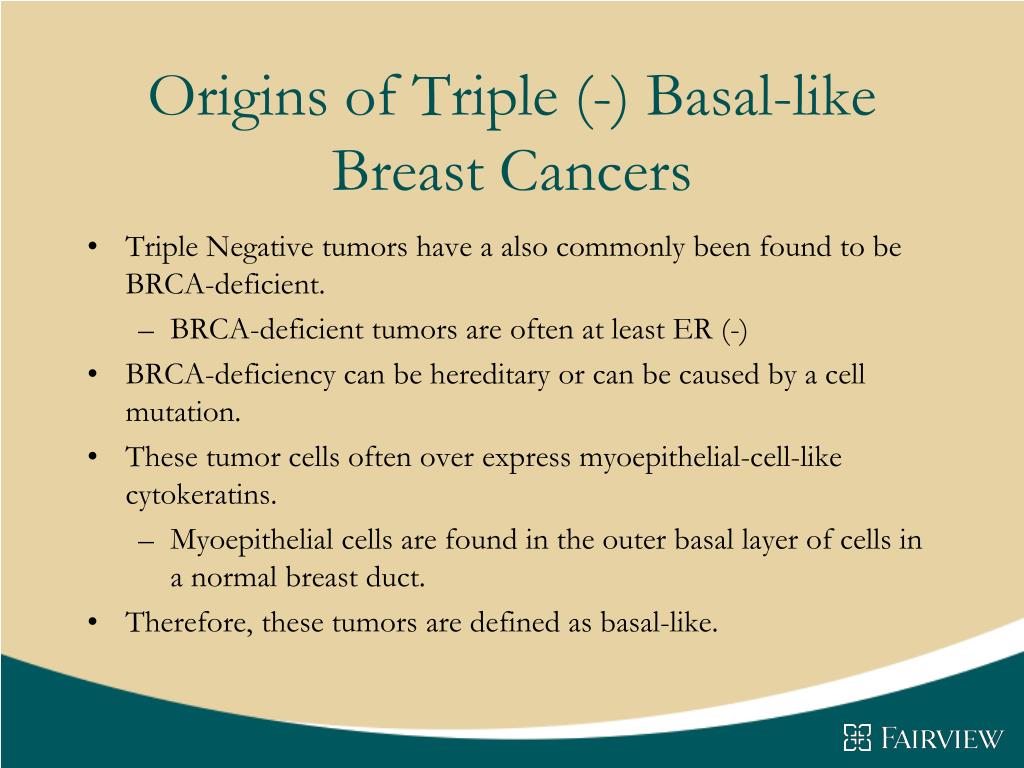 Origins of Triple (-) Basal-like Breast Cancers

• Triple Negative tumors have a also commonly been found to be BRCA-deficient.
– BRCA-deficient tumors are often at least ER (-)
• BRCA-deficiency can be hereditary or can be caused by a cell mutation.
• These tumor cells often over express myoepithelial-cell-like cytokeratins.
– Myoepithelial cells are found in the outer basal layer of cells in a normal breast duct.
• Therefore, these tumors are defined as basal-like.

FAIRVIEW